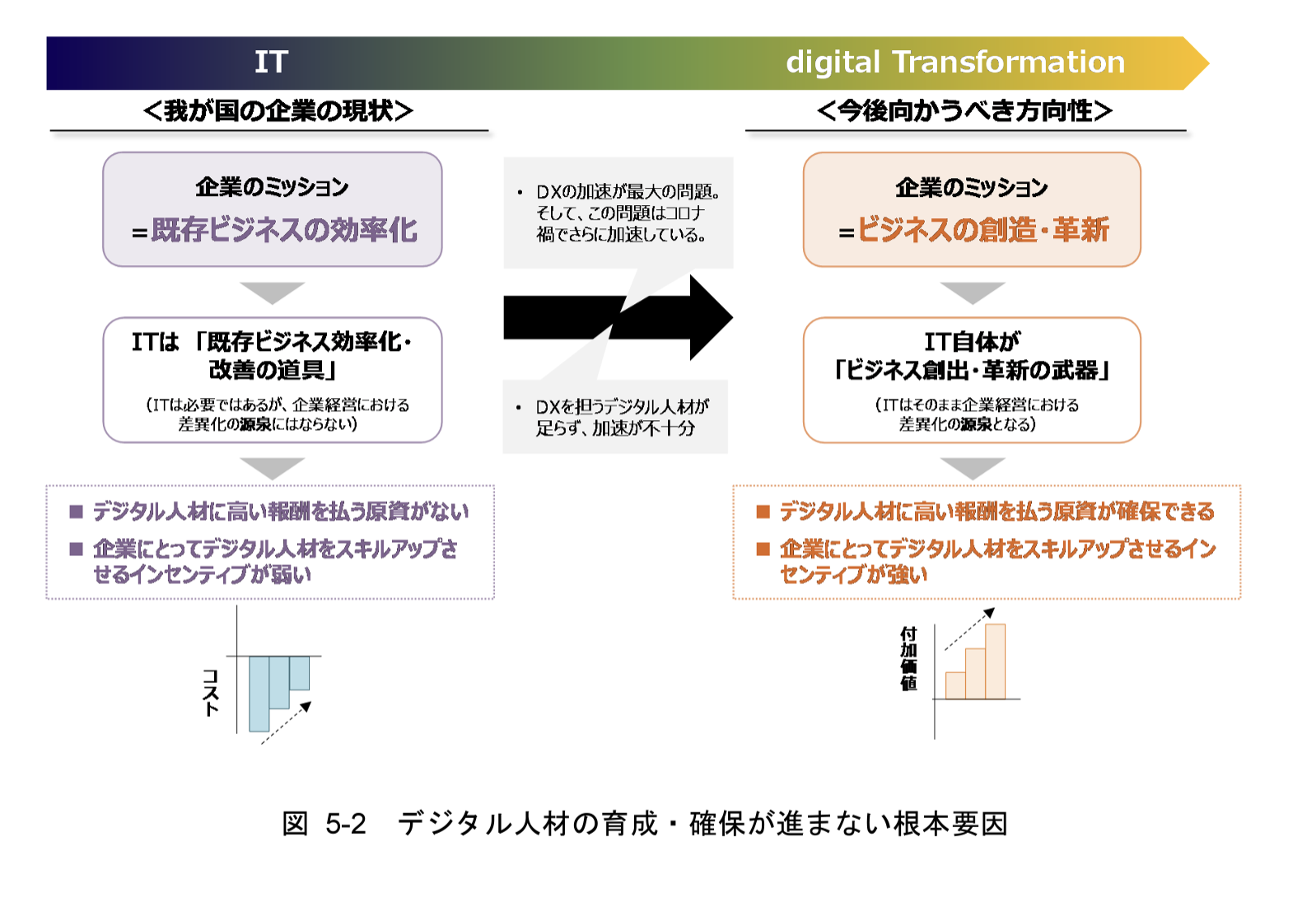 IT

digital Transformation

<我が国の企業の現状>

企業のミッション
=既存ビジネスの効率化

ITは「既存ビジネス効率化・改善の道具」
(ITは必要ではあるが、企業経営における差異化の源泉にはならない)

■ デジタル人材に高い報酬を払う原資がない
■ 企業にとってデジタル人材をスキルアップさせるインセンティブが弱い

コスト

• DXの加速が最大の問題。そして、この問題はコロナ禍でさらに加速している。

• DXを担うデジタル人材が足らず、加速が不十分

<今後向かうべき方向性>

企業のミッション
=ビジネスの創造・革新

IT自体が「ビジネス創出・革新の武器」
(ITはそのまま企業経営における差異化の源泉となる)

■ デジタル人材に高い報酬を払う原資が確保できる
■ 企業にとってデジタル人材をスキルアップさせるインセンティブが強い

付加価値

図 5-2 デジタル人材の育成・確保が進まない根本要因